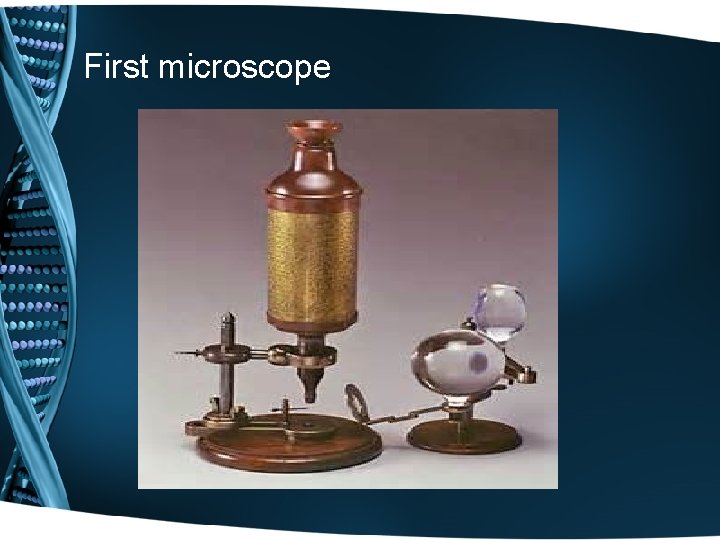 First microscope